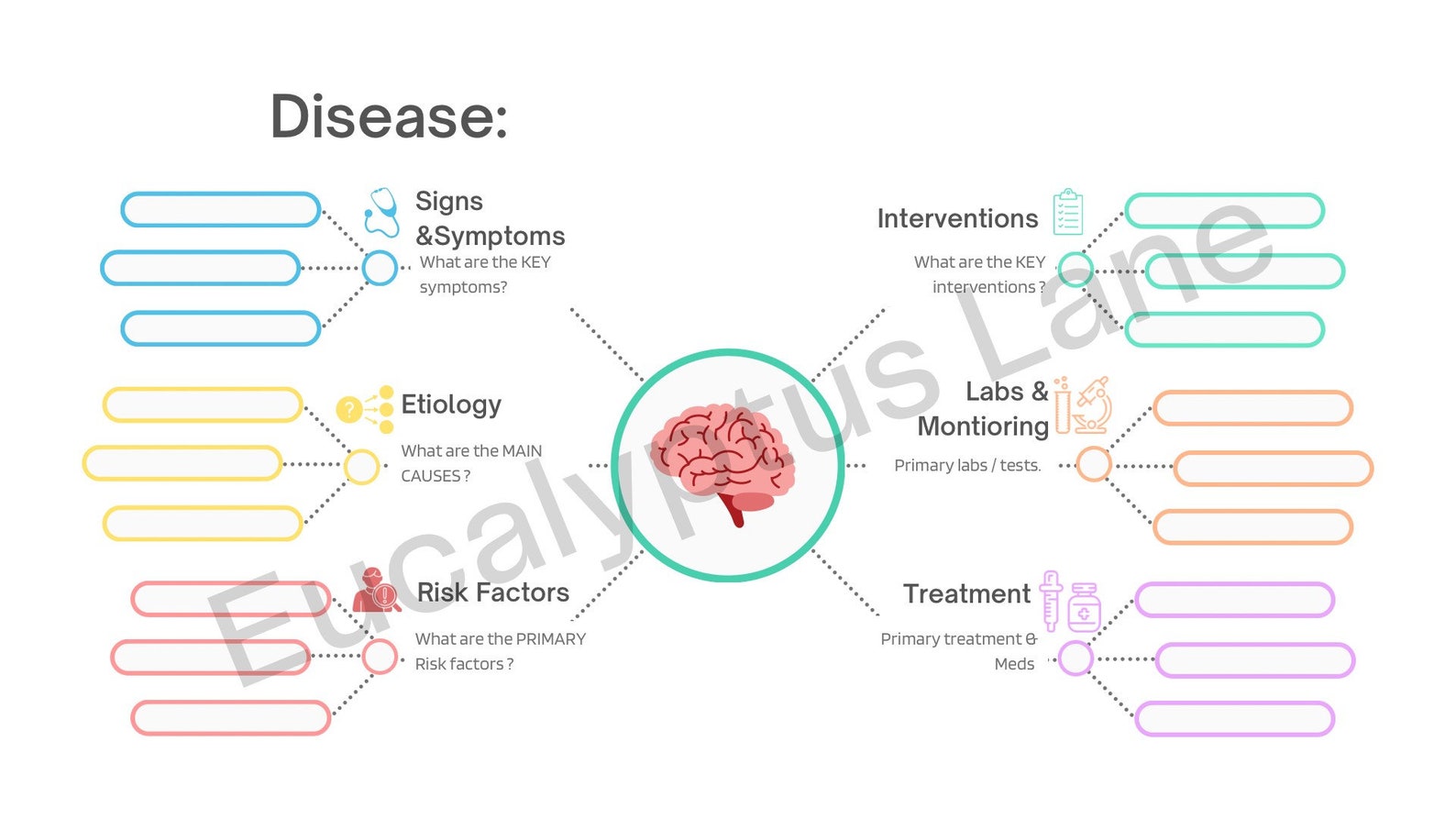 Disease:

Signs &Symptoms
What are the KEY symptoms?

Etiology
What are the MAIN CAUSES ?

Risk Factors
What are the PRIMARY Risk factors ?

Interventions
What are the KEY interventions ?

Labs & Montioring
Primary labs / tests.

Treatment
Primary treatment & Meds

Eucalyptus Lane